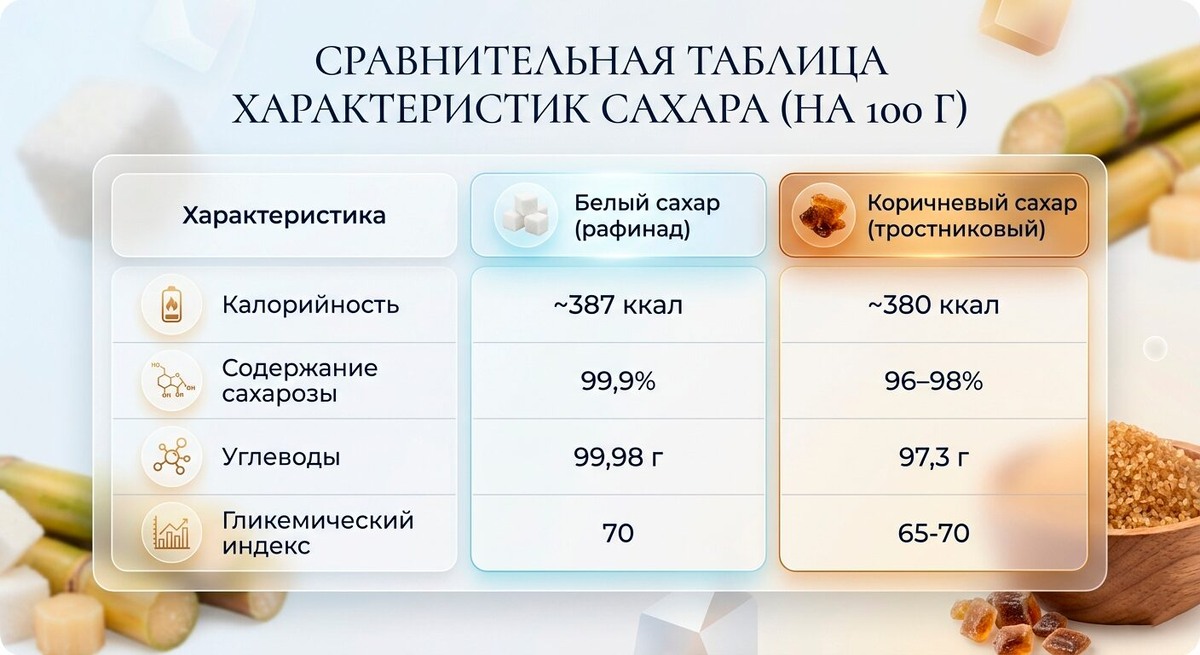 СРАВНИТЕЛЬНАЯ ТАБЛИЦА ХАРАКТЕРИСТИК САХАРА (НА 100 Г)

| Характеристика | Белый сахар (рафинад) | Коричневый сахар (тростниковый) |
|---|---|---|
| Калорийность | ~387 ккал | ~380 ккал |
| Содержание сахарозы | 99,9% | 96–98% |
| Углеводы | 99,98 г | 97,3 г |
| Гликемический индекс | 70 | 65-70 |